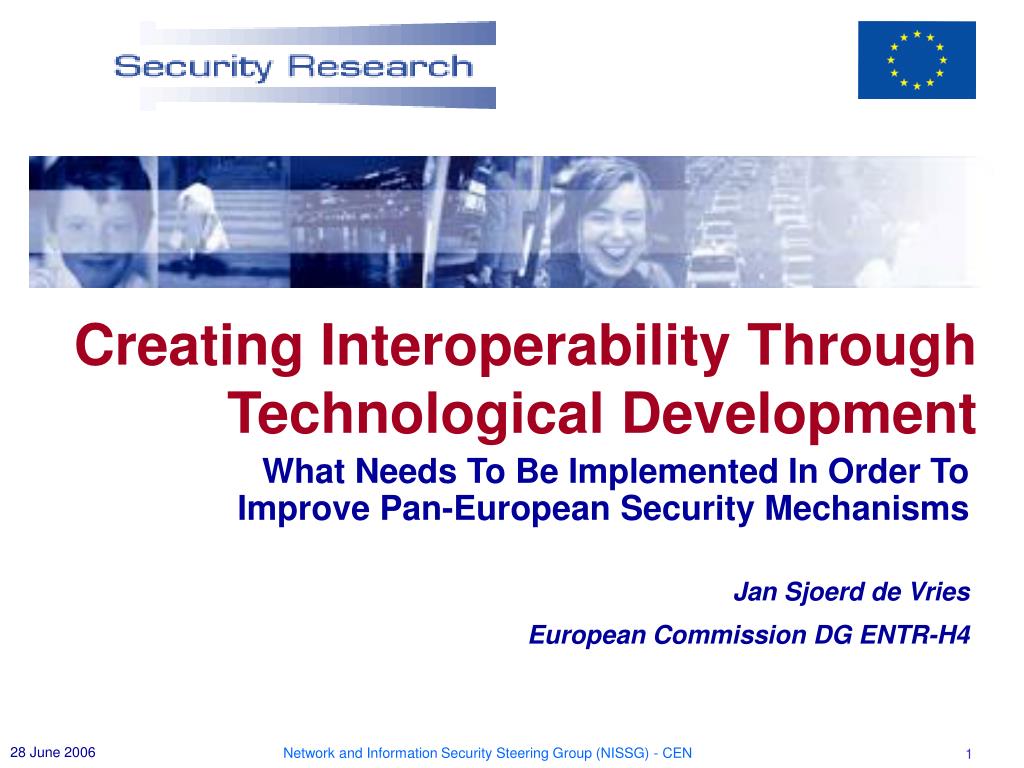 Security Research

Creating Interoperability Through Technological Development

What Needs To Be Implemented In Order To Improve Pan-European Security Mechanisms

Jan Sjoerd de Vries

European Commission DG ENTR-H4

28 June 2006

Network and Information Security Steering Group (NISSG) - CEN

1